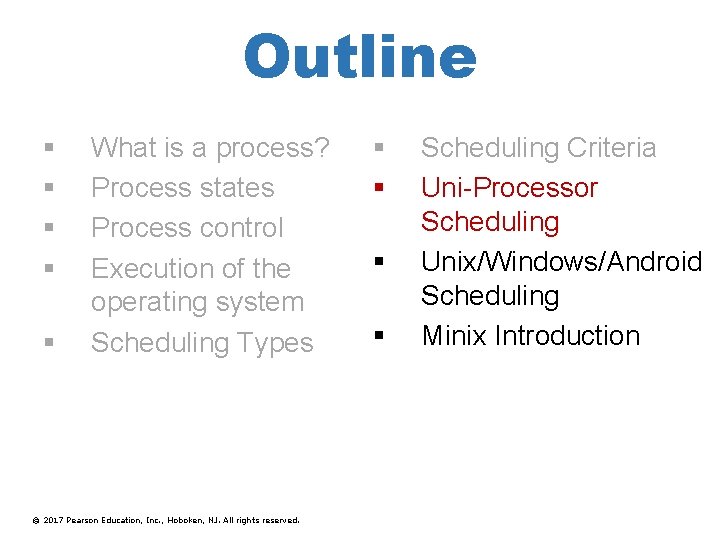 Outline

▪ What is a process?
▪ Process states
▪ Process control
▪ Execution of the operating system
▪ Scheduling Types

▪ Scheduling Criteria
▪ Uni-Processor Scheduling
▪ Unix/Windows/Android Scheduling
▪ Minix Introduction

© 2017 Pearson Education, Inc., Hoboken, NJ. All rights reserved.